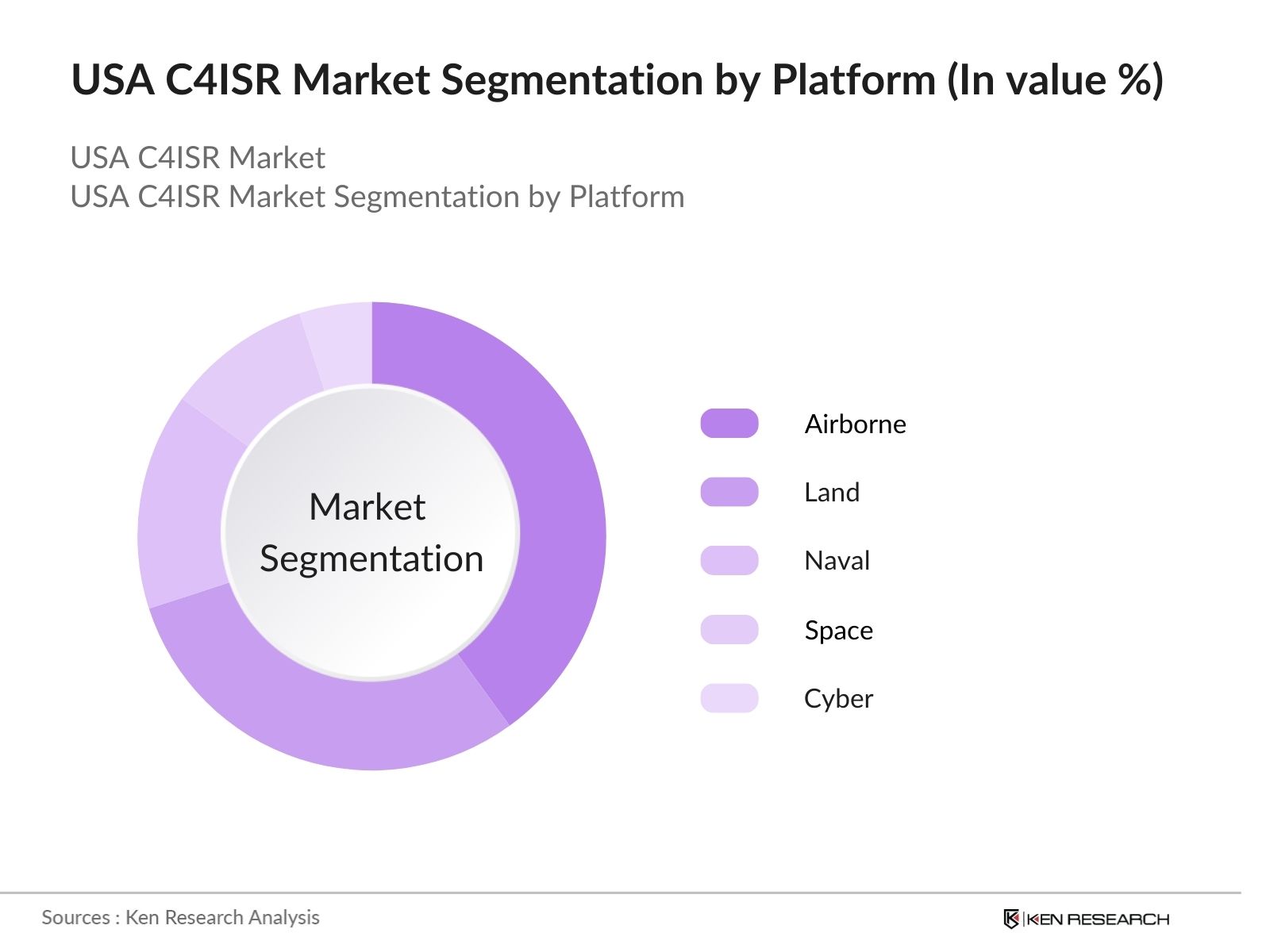 USA C4ISR Market Segmentation by Platform (In value %)

USA C4ISR Market
USA C4ISR Market Segmentation by Platform

Market Segmentation

Airborne
Land
Naval
Space
Cyber

Sources : Ken Research Analysis

KEN RESEARCH